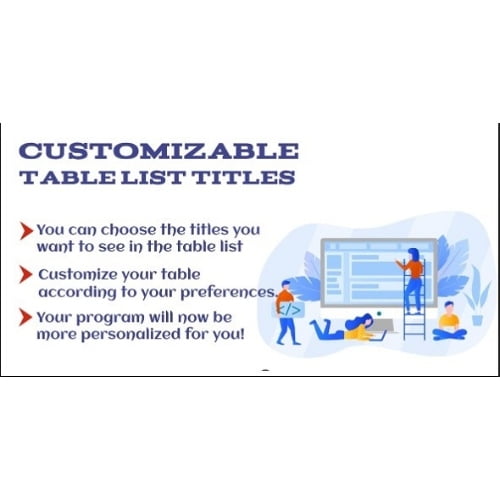 CUSTOMIZABLE
TABLE LIST TITLES

You can choose the titles you want to see in the table list

Customize your table according to your preferences.

Your program will now be more personalized for you!

</>